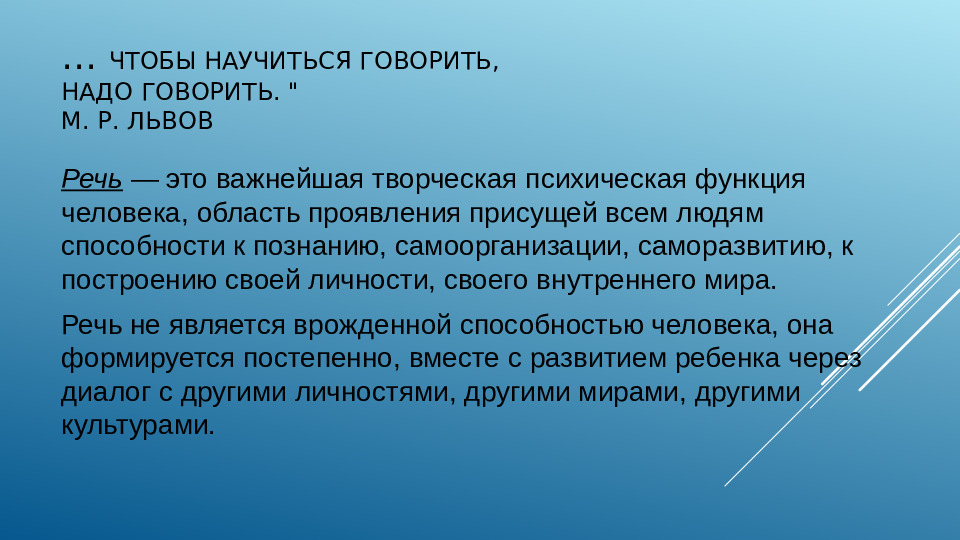 … ЧТОБЫ НАУЧИТЬСЯ ГОВОРИТЬ, НАДО ГОВОРИТЬ. "
М. Р. ЛЬВОВ

Речь — это важнейшая творческая психическая функция человека, область проявления присущей всем людям способности к познанию, самоорганизации, саморазвитию, к построению своей личности, своего внутреннего мира.

Речь не является врожденной способностью человека, она формируется постепенно, вместе с развитием ребенка через диалог с другими личностями, другими мирами, другими культурами.